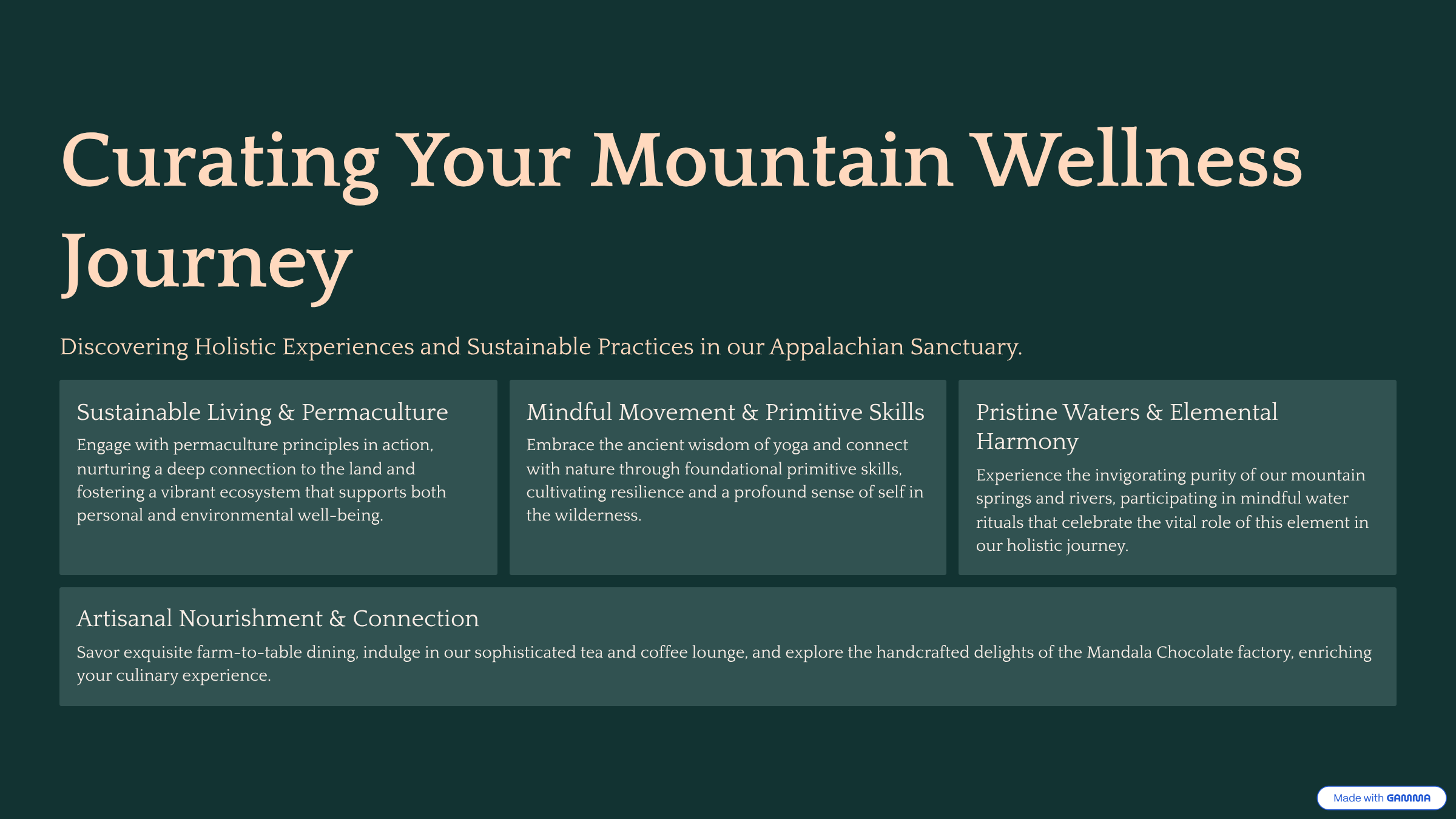 Curating Your Mountain Wellness Journey

Discovering Holistic Experiences and Sustainable Practices in our Appalachian Sanctuary.

Sustainable Living & Permaculture

Engage with permaculture principles in action, nurturing a deep connection to the land and fostering a vibrant ecosystem that supports both personal and environmental well-being.

Mindful Movement & Primitive Skills

Embrace the ancient wisdom of yoga and connect with nature through foundational primitive skills, cultivating resilience and a profound sense of self in the wilderness.

Pristine Waters & Elemental Harmony

Experience the invigorating purity of our mountain springs and rivers, participating in mindful water rituals that celebrate the vital role of this element in our holistic journey.

Artisanal Nourishment & Connection

Savor exquisite farm-to-table dining, indulge in our sophisticated tea and coffee lounge, and explore the handcrafted delights of the Mandala Chocolate factory, enriching your culinary experience.

Made with GAMMA